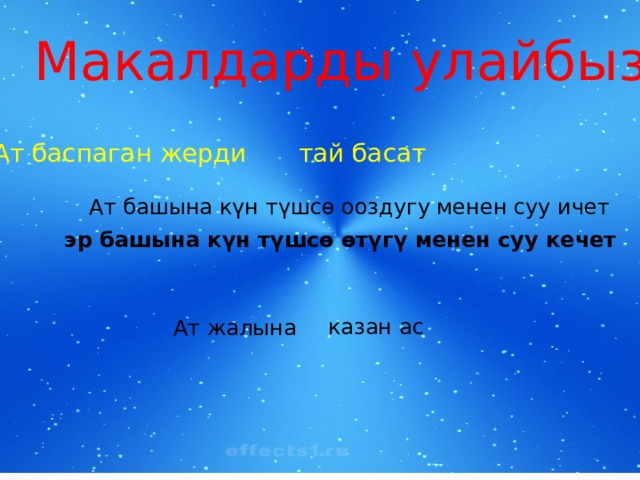 Макалдарды улайбыз

Ат баспаган жерди тай басат

Ат башына күн түшсө ооздугу менен суу ичет

эр башына күн түшсө өтүгү менен суу кечет

Ат жалына казан ас

effects1.ru